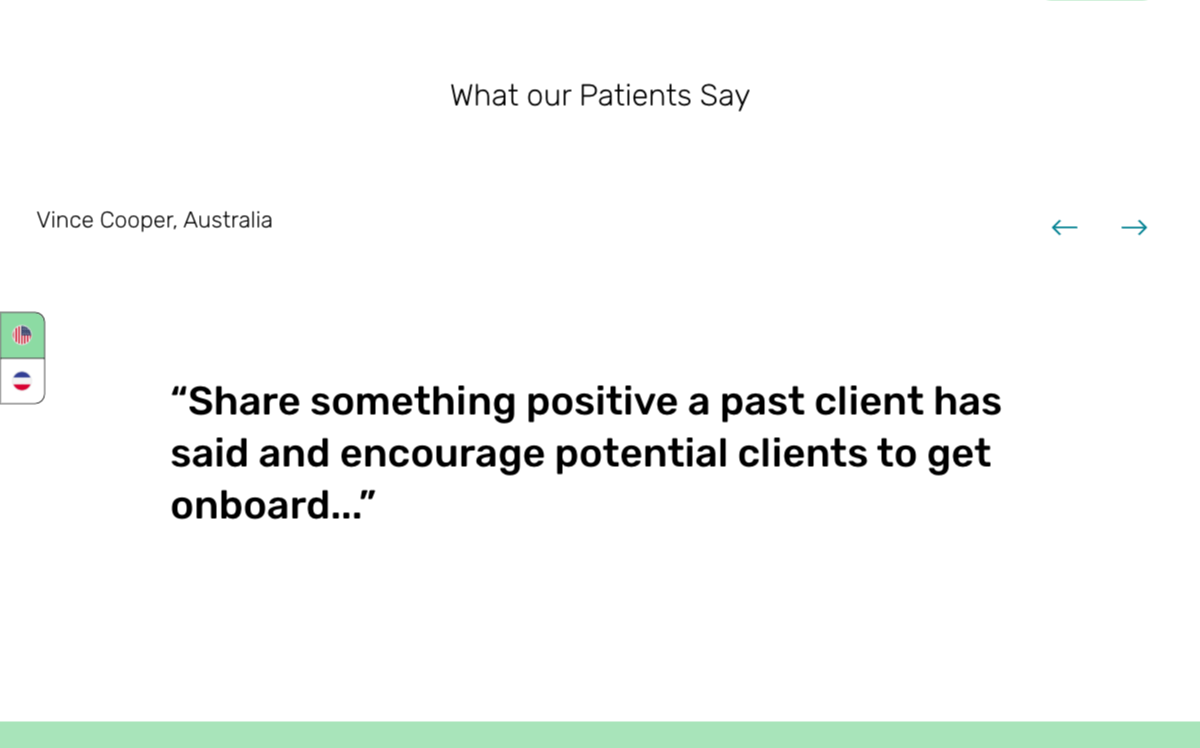 What our Patients Say

Vince Cooper, Australia

← →

“Share something positive a past client has said and encourage potential clients to get onboard...”